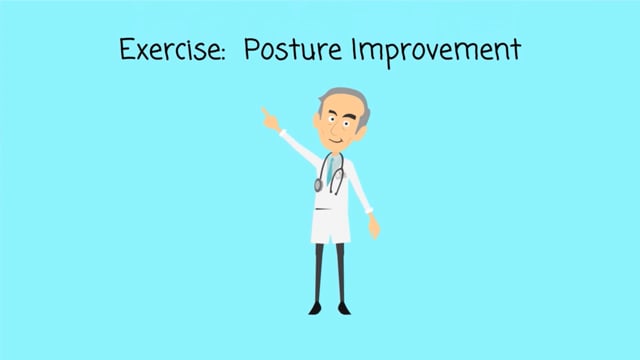 Exercise: Posture Improvement